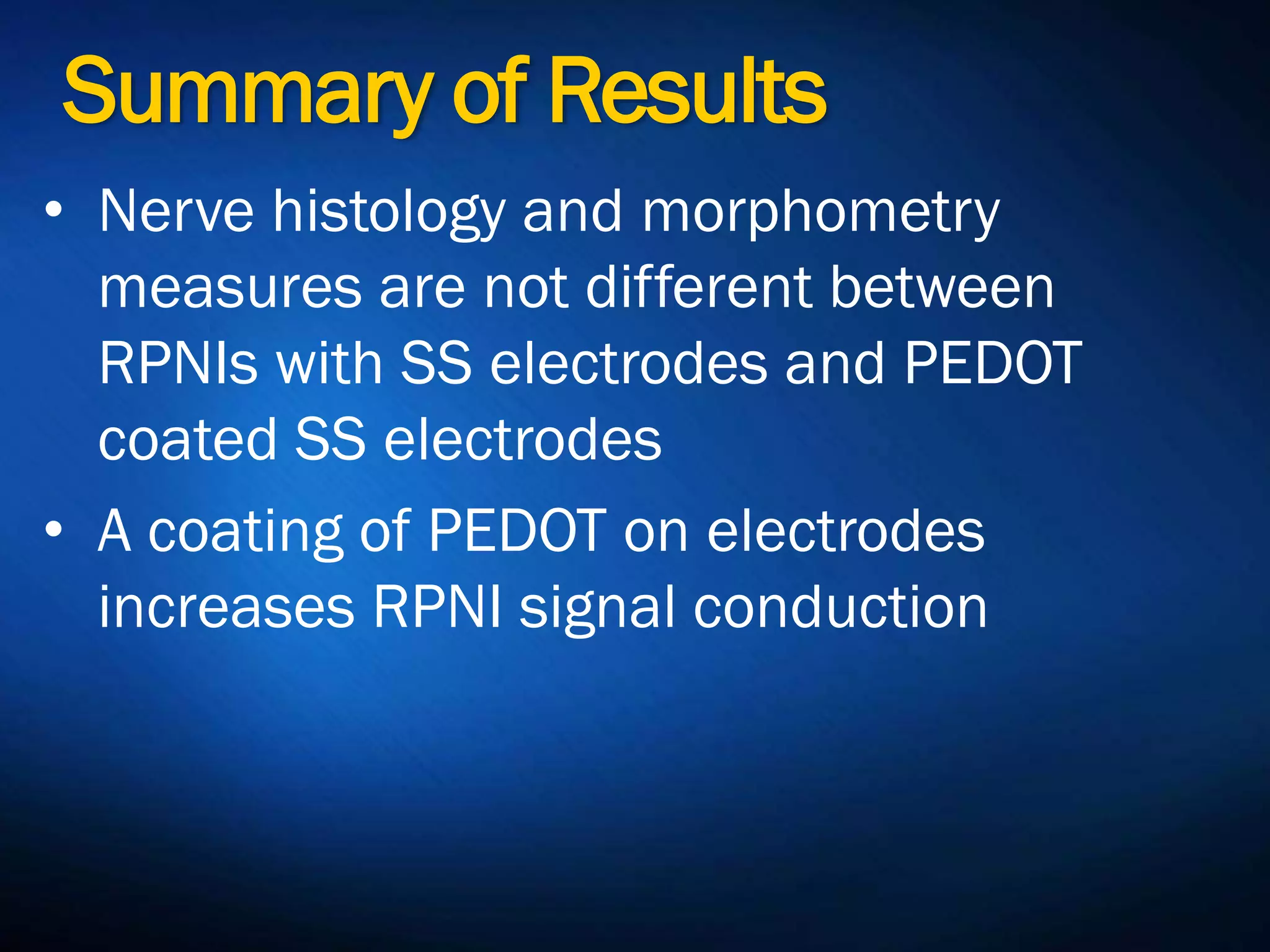 Summary of Results

• Nerve histology and morphometry measures are not different between RPNIs with SS electrodes and PEDOT coated SS electrodes

• A coating of PEDOT on electrodes increases RPNI signal conduction